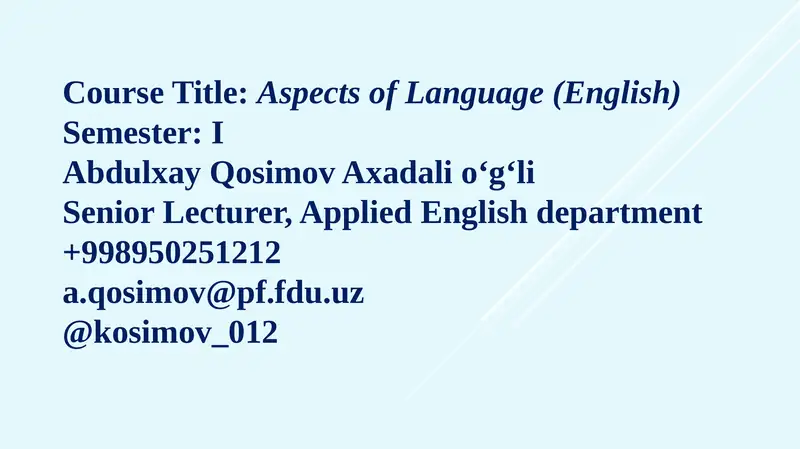 Course Title: Aspects of Language (English)
Semester: I
Abdulxay Qosimov Axadali o‘g‘li
Senior Lecturer, Applied English department
+998950251212
a.qosimov@pf.fdu.uz
@kosimov_012